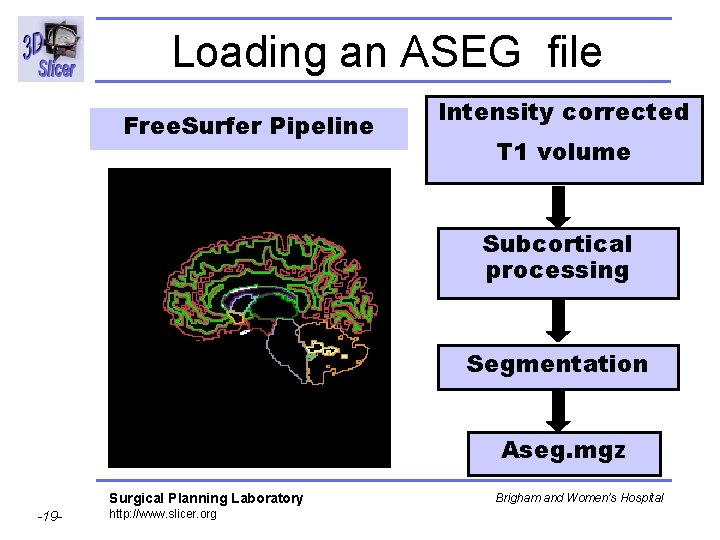 3D Slicer

Loading an ASEG file

FreeSurfer Pipeline

Intensity corrected T1 volume

Subcortical processing

Segmentation

Aseg.mgz

Surgical Planning Laboratory
http://www.slicer.org

Brigham and Women's Hospital

-19-